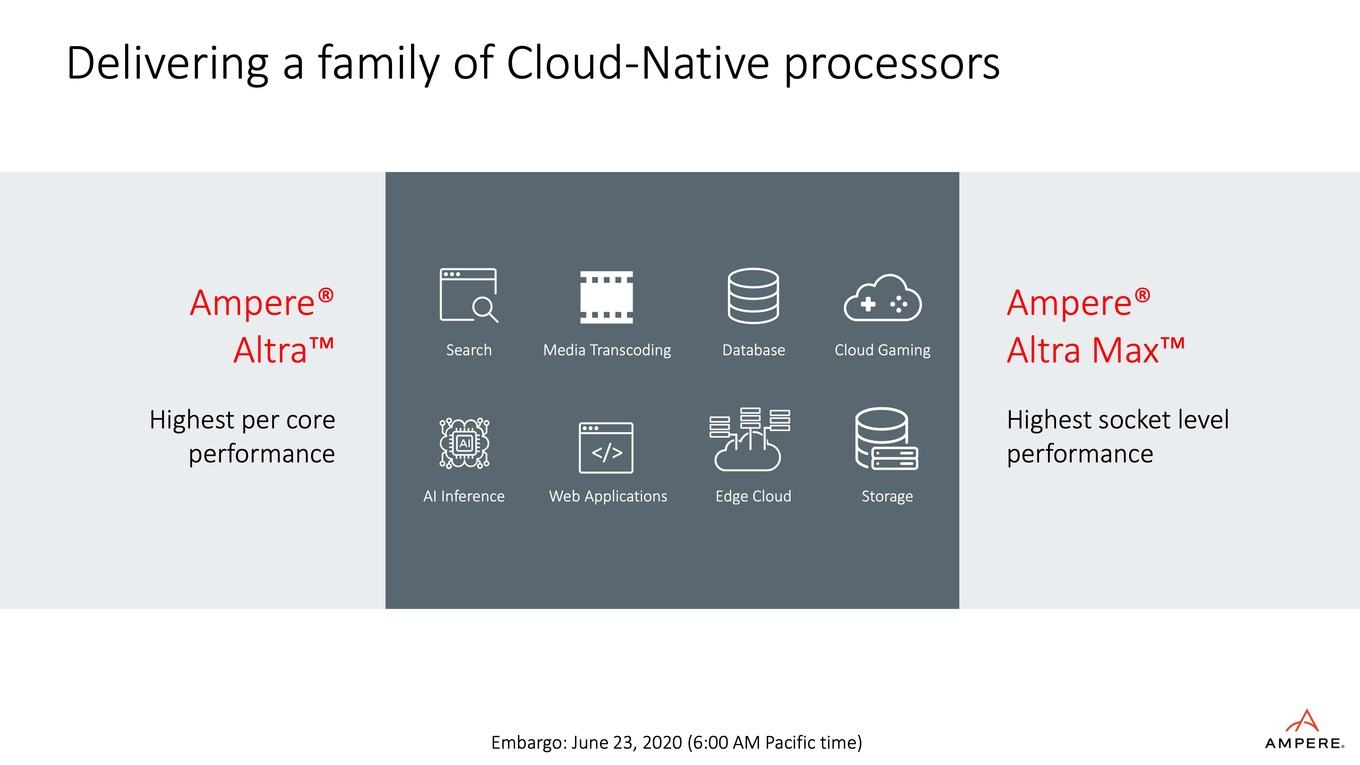 Delivering a family of Cloud-Native processors

Ampere® Altra™

Highest per core performance

Search

Media Transcoding

Database

Cloud Gaming

AI

AI Inference

</>

Web Applications

Edge Cloud

Storage

Ampere® Altra Max™

Highest socket level performance

Embargo: June 23, 2020 (6:00 AM Pacific time)

AMPERE.